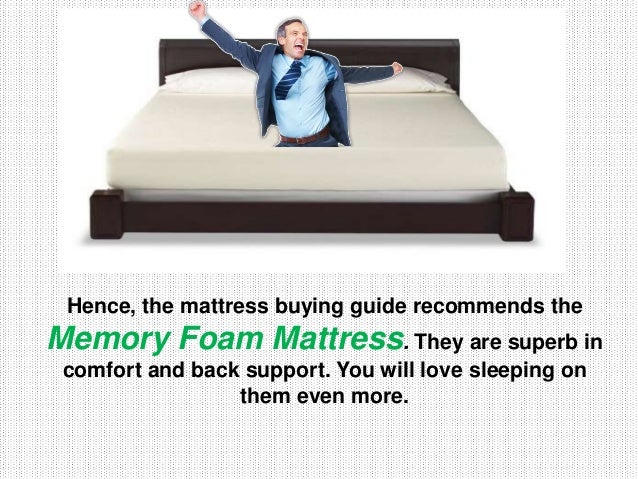 Hence, the mattress buying guide recommends the Memory Foam Mattress. They are superb in comfort and back support. You will love sleeping on them even more.